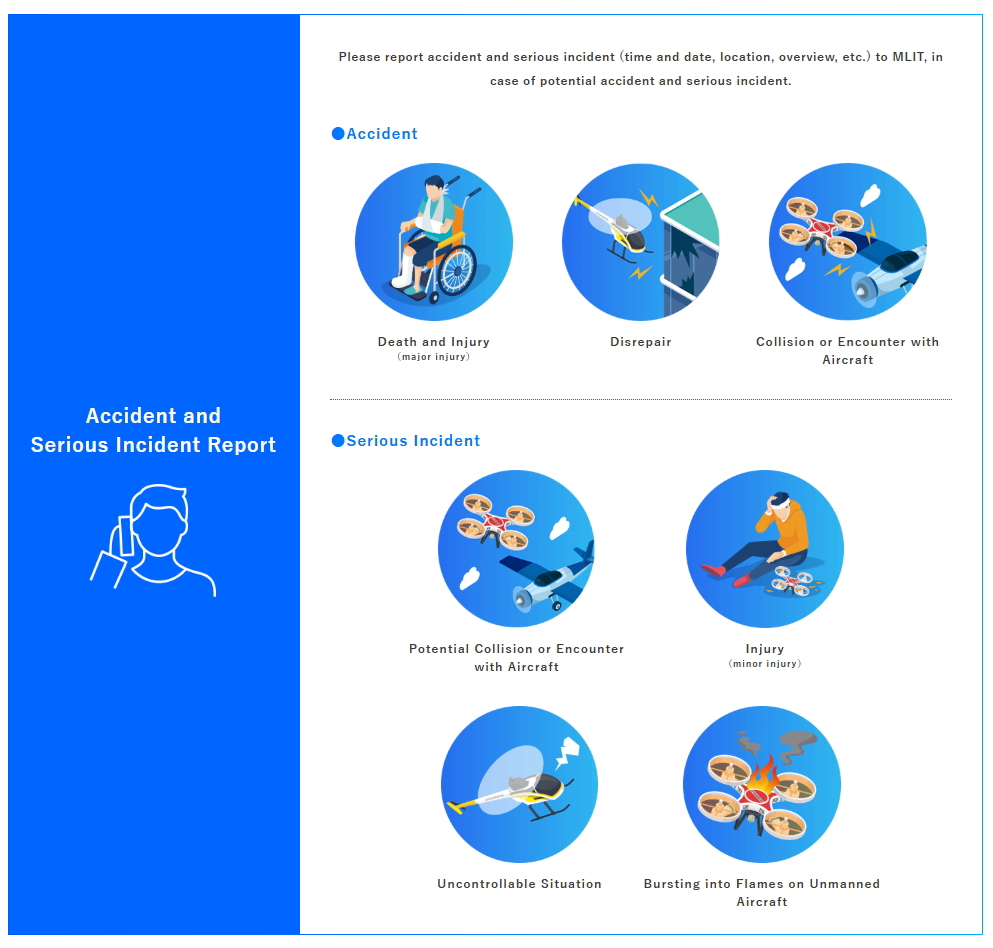 Accident and Serious Incident Report

Please report accident and serious incident (time and date, location, overview, etc.) to MLIT, in case of potential accident and serious incident.

●Accident

Death and Injury
(major injury)

Disrepair

Collision or Encounter with Aircraft

●Serious Incident

Potential Collision or Encounter with Aircraft

Injury
(minor injury)

Uncontrollable Situation

Bursting into Flames on Unmanned Aircraft